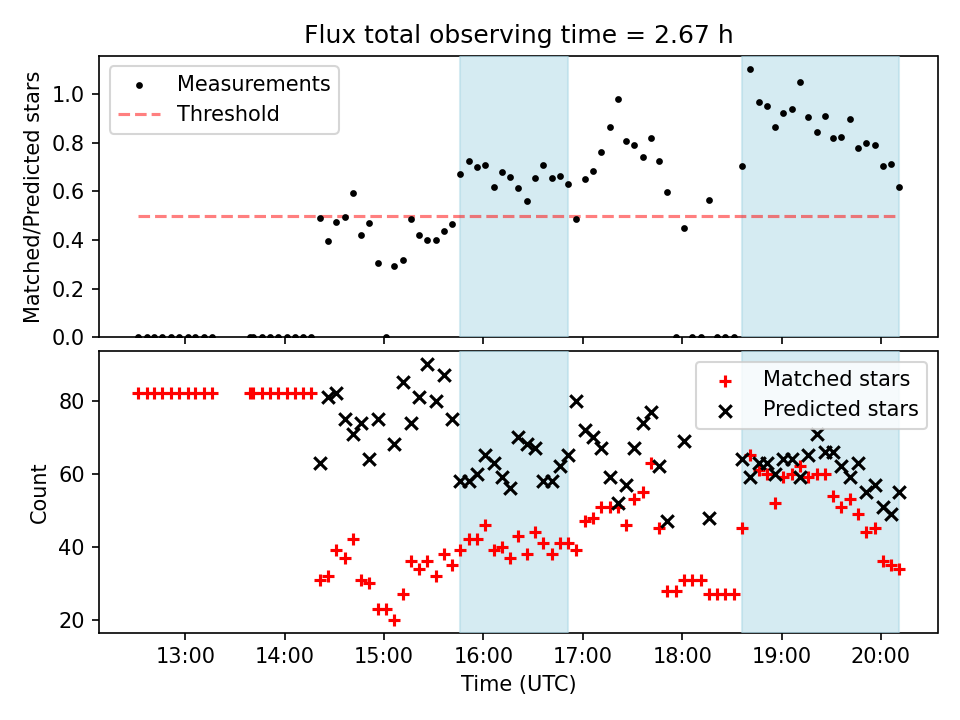 Flux total observing time = 2.67 h

Measurements
Threshold

Matched/Predicted stars

1.0
0.8
0.6
0.4
0.2
0.0

Matched stars
Predicted stars

Count

80
60
40
20

13:00
14:00
15:00
16:00
17:00
18:00
19:00
20:00

Time (UTC)